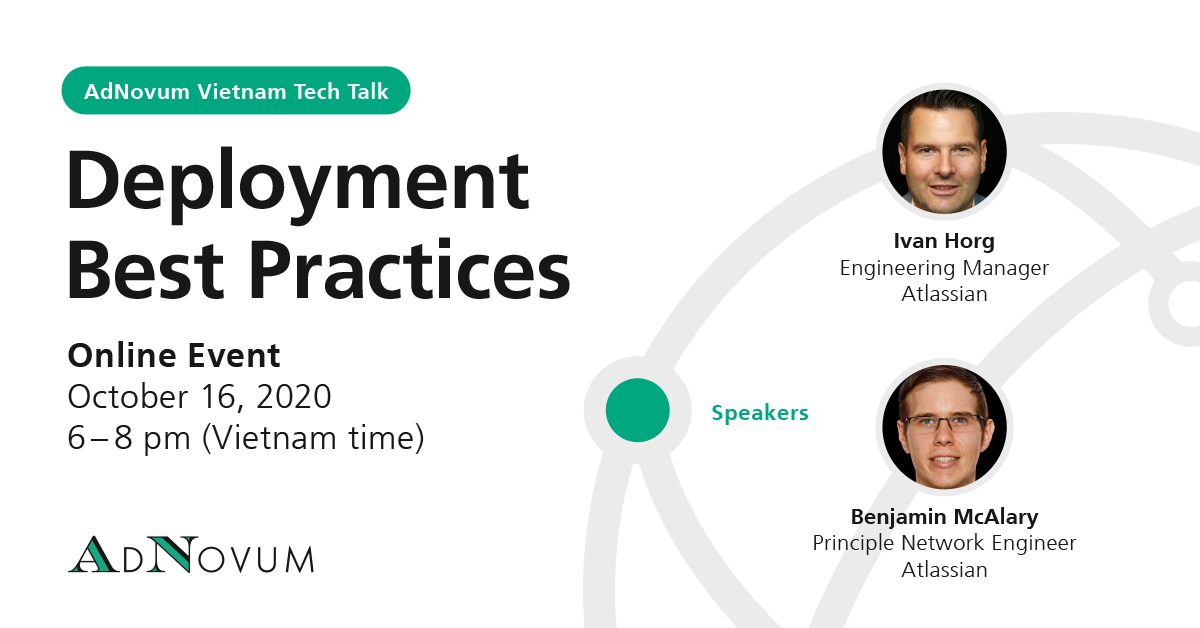 AdNovum Vietnam Tech Talk

Deployment Best Practices

Online Event
October 16, 2020
6 – 8 pm (Vietnam time)

AdNovum

Ivan Horg
Engineering Manager
Atlassian

Speakers

Benjamin McAlary
Principle Network Engineer
Atlassian